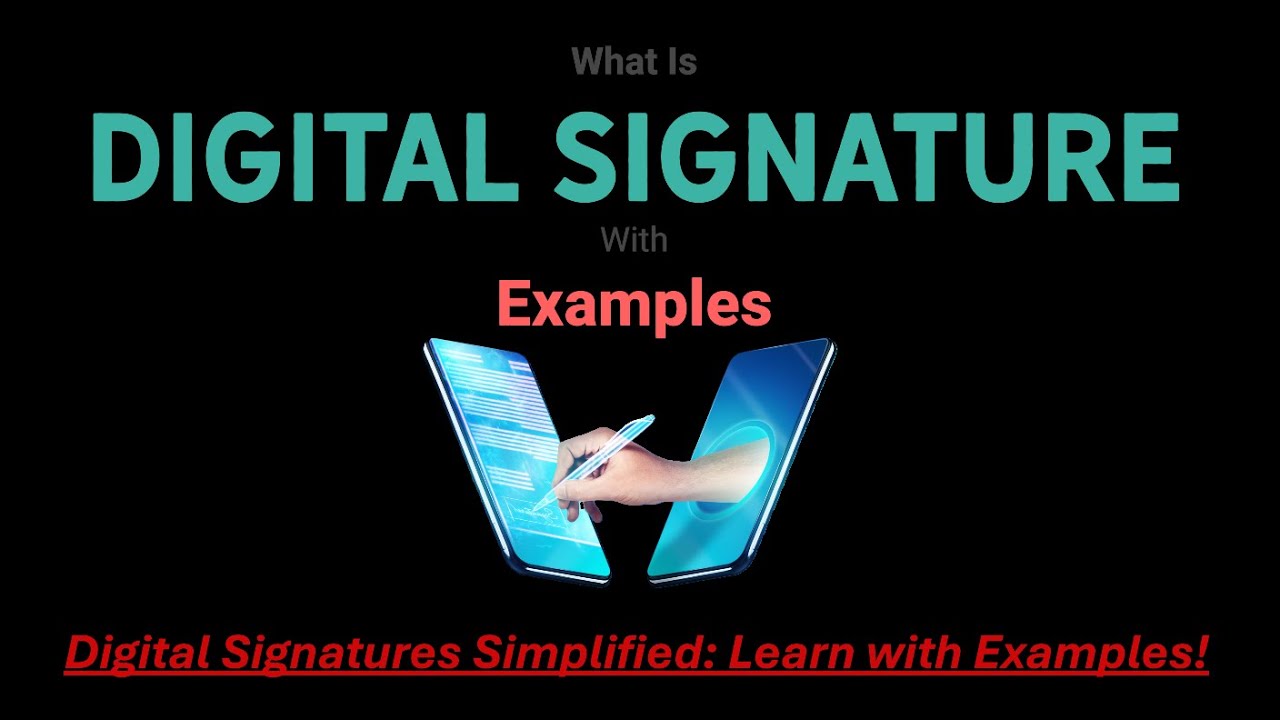 What Is
DIGITAL SIGNATURE
With
Examples

Digital Signatures Simplified: Learn with Examples!